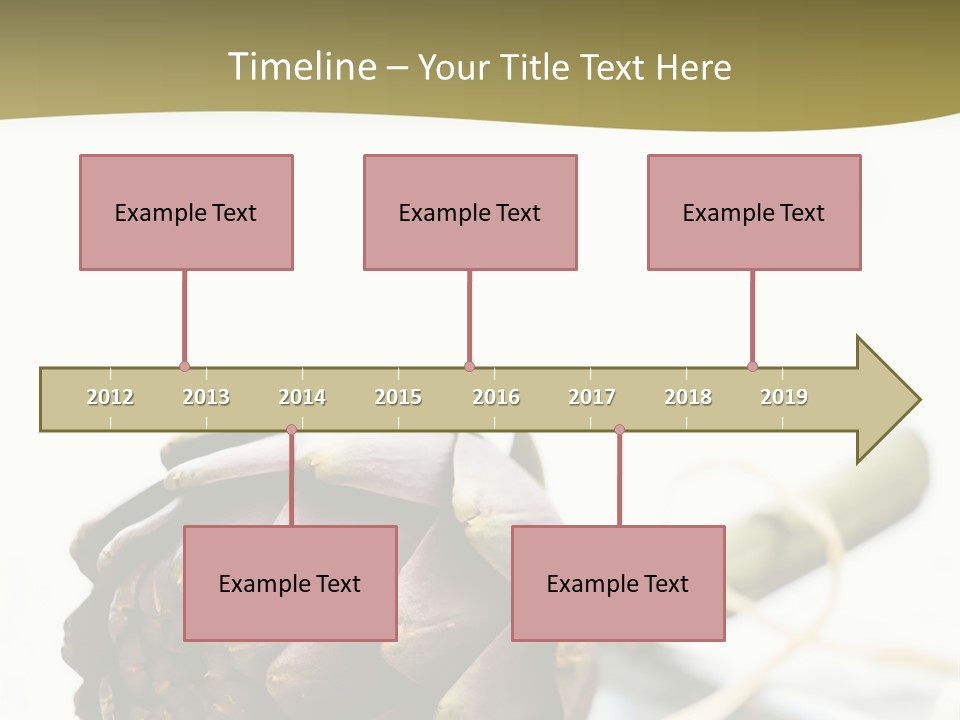 Timeline – Your Title Text Here

Example Text

Example Text

Example Text

2012 2013 2014 2015 2016 2017 2018 2019

Example Text

Example Text